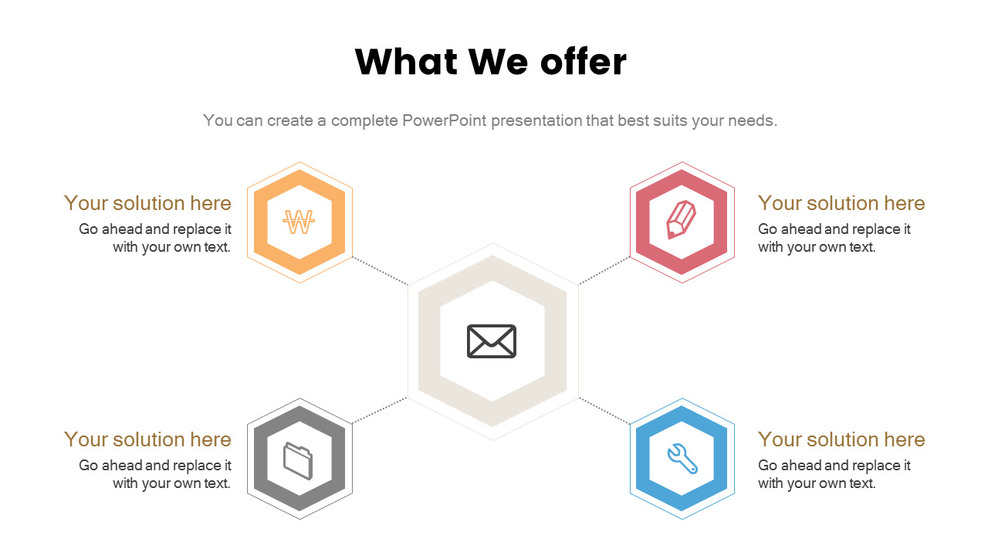 What We offer

You can create a complete PowerPoint presentation that best suits your needs.

Your solution here
Go ahead and replace it with your own text.

Your solution here
Go ahead and replace it with your own text.

Your solution here
Go ahead and replace it with your own text.

Your solution here
Go ahead and replace it with your own text.